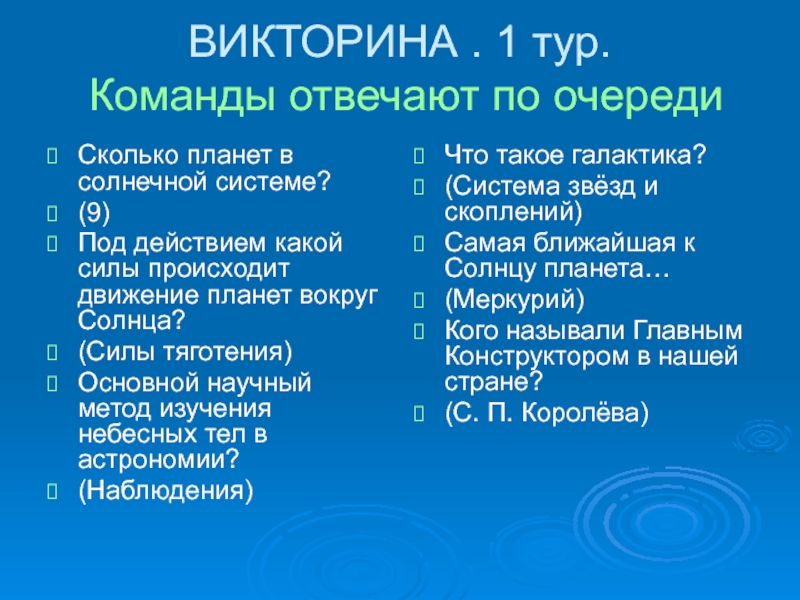 ВИКТОРИНА . 1 тур.
Команды отвечают по очереди

Сколько планет в солнечной системе?
(9)
Под действием какой силы происходит движение планет вокруг Солнца?
(Силы тяготения)
Основной научный метод изучения небесных тел в астрономии?
(Наблюдения)

Что такое галактика?
(Система звёзд и скоплений)
Самая ближайшая к Солнцу планета…
(Меркурий)
Кого называли Главным Конструктором в нашей стране?
(С. П. Королёва)